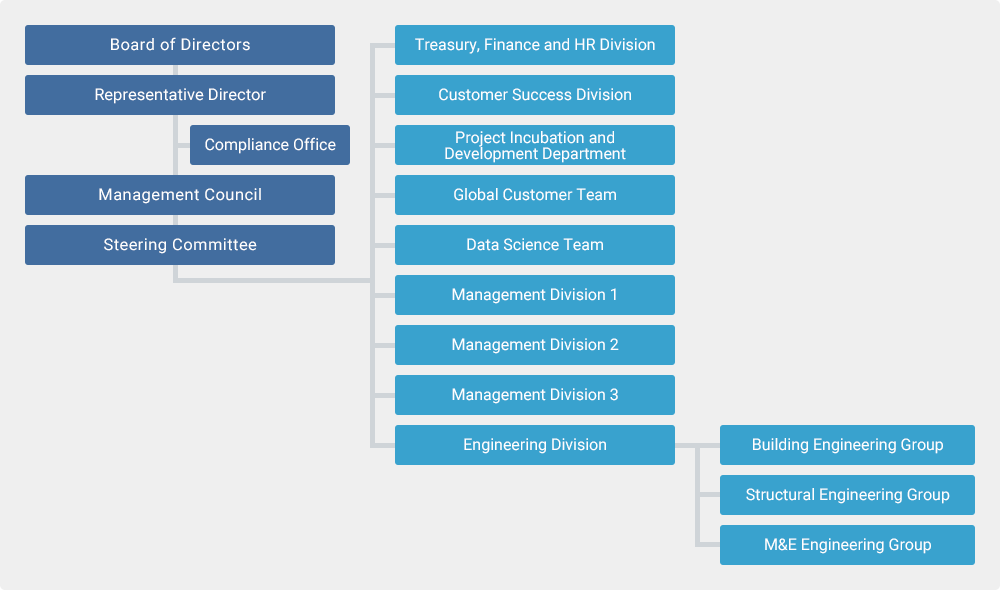 Board of Directors

Representative Director

Compliance Office

Management Council

Steering Committee

Treasury, Finance and HR Division

Customer Success Division

Project Incubation and Development Department

Global Customer Team

Data Science Team

Management Division 1

Management Division 2

Management Division 3

Engineering Division

Building Engineering Group

Structural Engineering Group

M&E Engineering Group